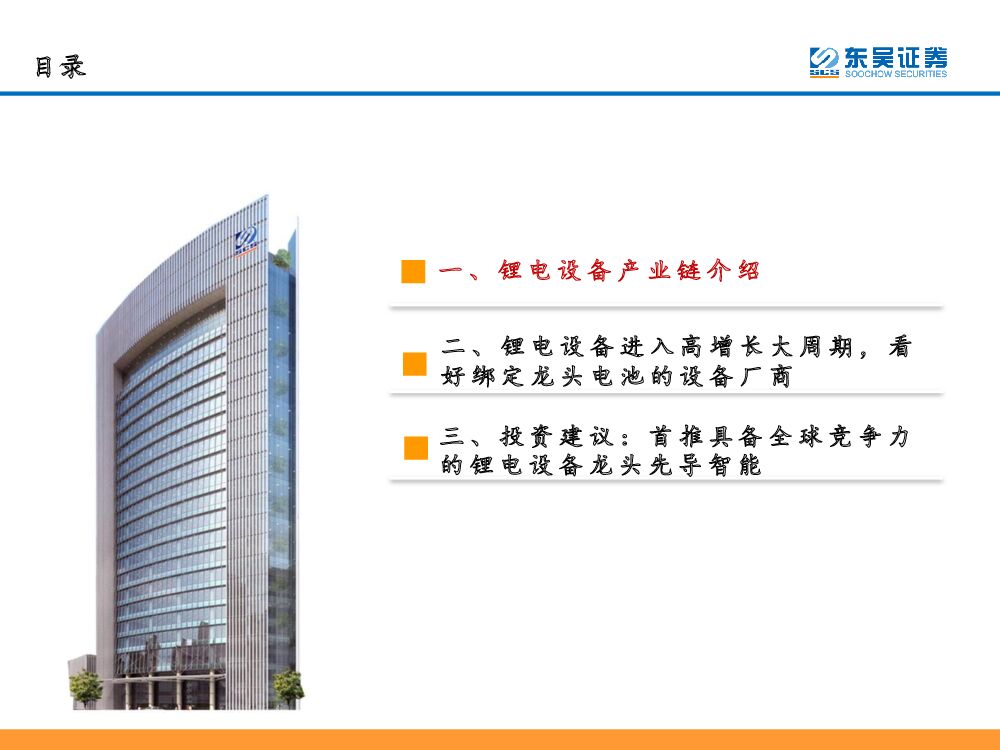 目录

东吴证券
SOOCHOW SECURITIES

一、锂电设备产业链介绍

二、锂电设备进入高增长大周期，看好绑定龙头电池的设备厂商

三、投资建议：首推具备全球竞争力的锂电设备龙头先导智能